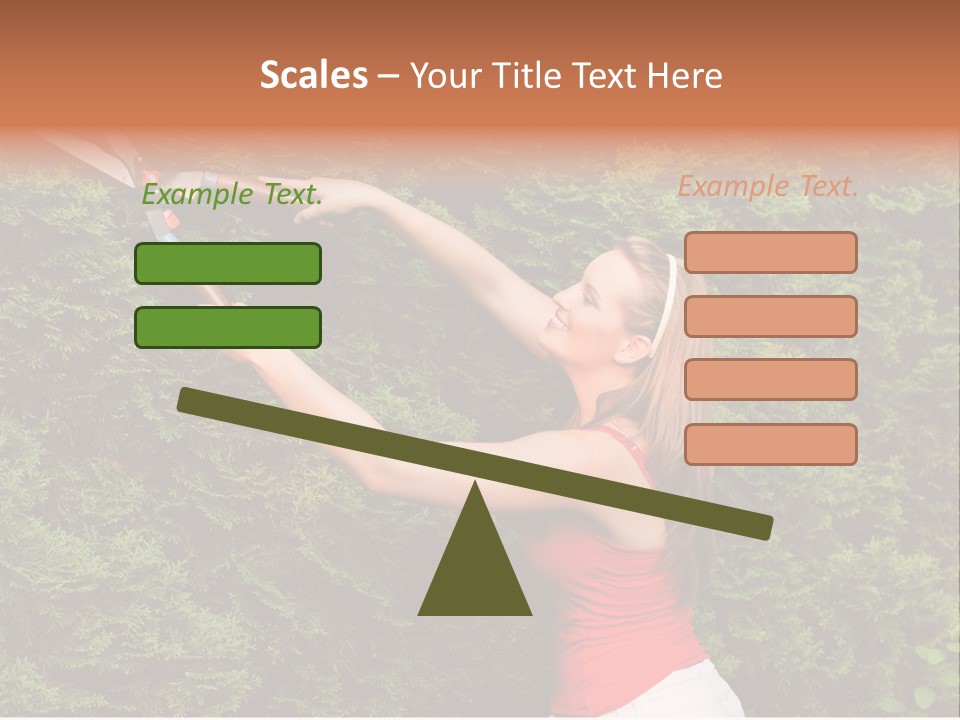 Scales – Your Title Text Here

Example Text.

Example Text.